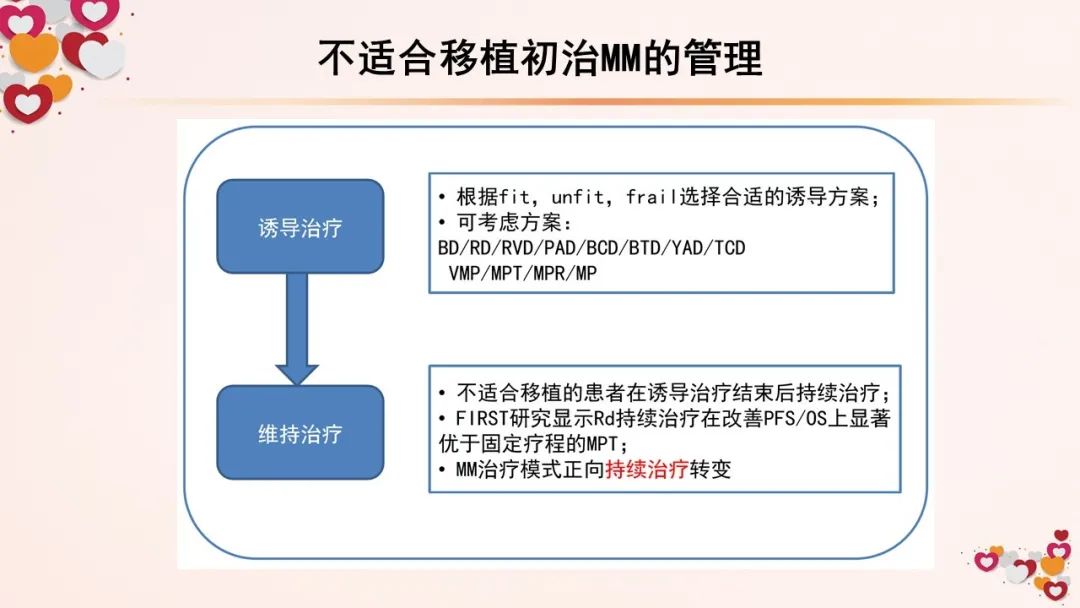 不适合移植初治MM的管理

诱导治疗

• 根据fit，unfit，frail选择合适的诱导方案；
• 可考虑方案：
BD/RD/RVD/PAD/BCD/BTD/YAD/TCD
VMP/MPT/MPR/MP

维持治疗

• 不适合移植的患者在诱导治疗结束后持续治疗；
• FIRST研究显示Rd持续治疗在改善PFS/OS上显著优于固定疗程的MPT；
• MM治疗模式正向持续治疗转变